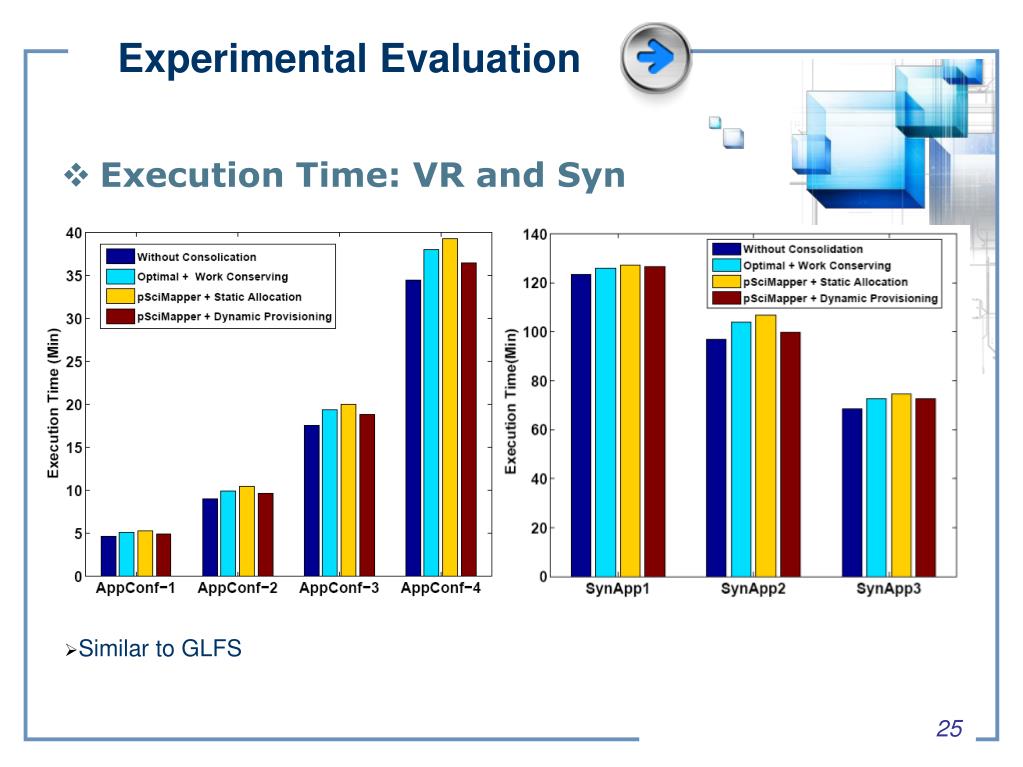 Experimental Evaluation

❖ Execution Time: VR and Syn

Without Consolication
Optimal + Work Conserving
pSciMapper + Static Allocation
pSciMapper + Dynamic Provisioning

Execution Time (Min)

40
35
30
25
20
15
10
5
0

AppConf−1 AppConf−2 AppConf−3 AppConf−4

Without Consolidation
Optimal + Work Conserving
pSciMapper + Static Allocation
pSciMapper + Dynamic Provisioning

Execution Time(Min)

140
120
100
80
60
40
20
0

SynApp1 SynApp2 SynApp3

➢Similar to GLFS

25